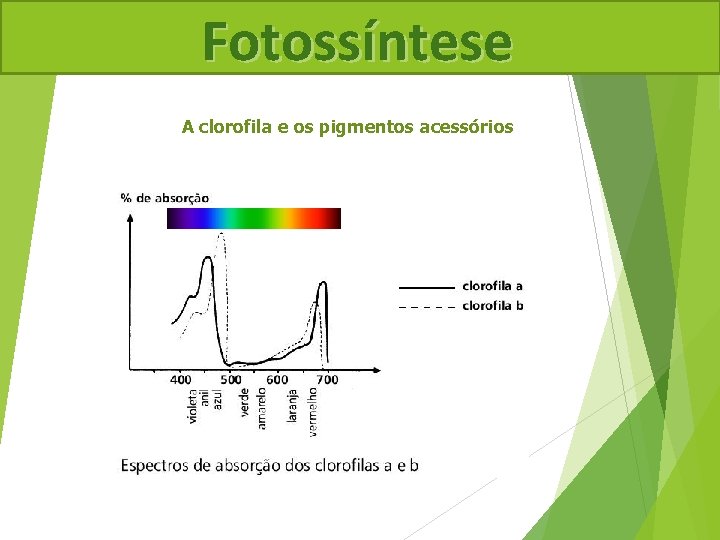 Fotossíntese

A clorofila e os pigmentos acessórios

% de absorção

clorofila a
clorofila b

400
500
600
700

violeta
anil
azul
verde
amarelo
laranja
vermelho

Espectros de absorção dos clorofilas a e b